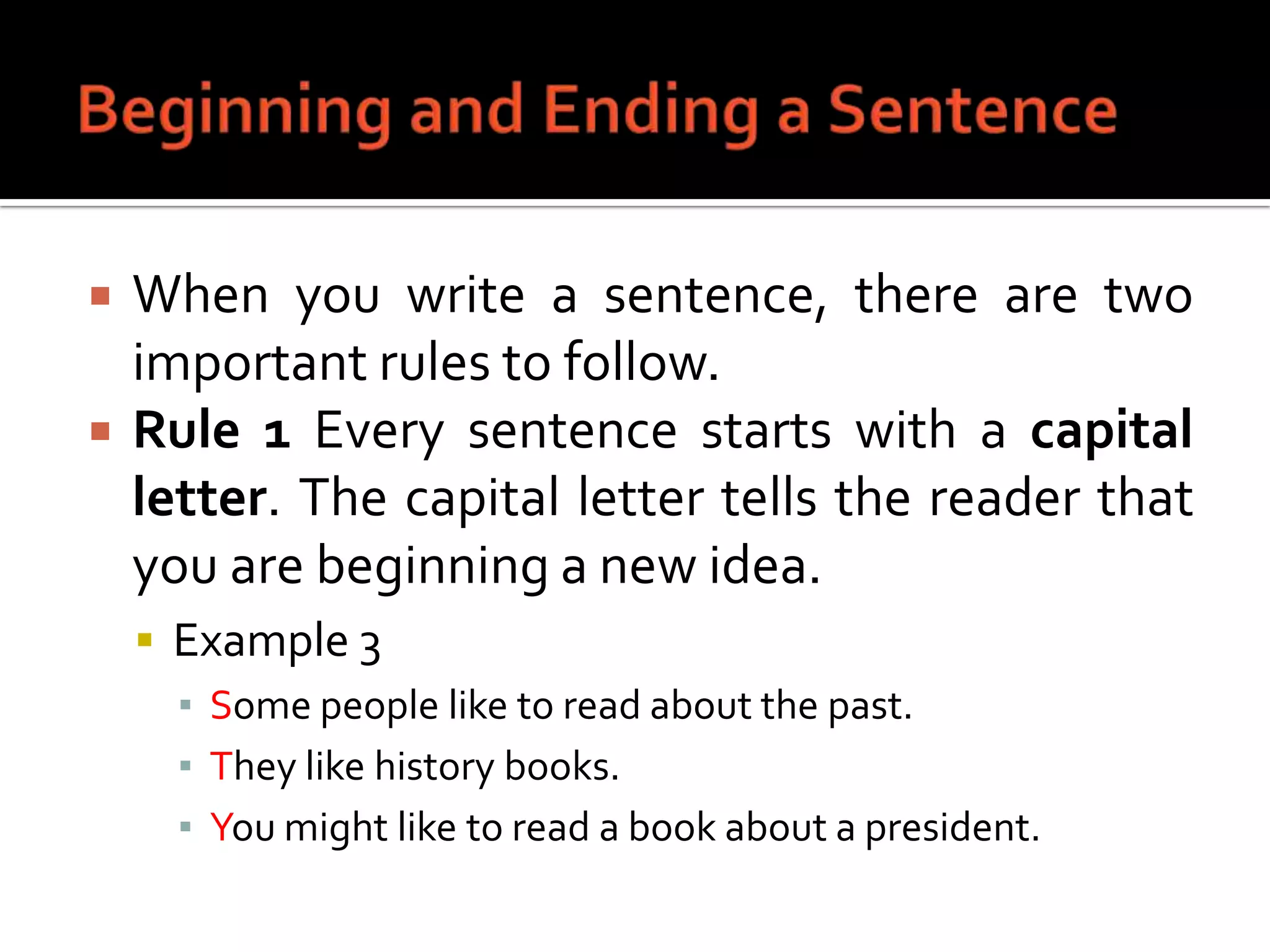 Beginning and Ending a Sentence

When you write a sentence, there are two important rules to follow.

Rule 1 Every sentence starts with a capital letter. The capital letter tells the reader that you are beginning a new idea.

Example 3

Some people like to read about the past.

They like history books.

You might like to read a book about a president.